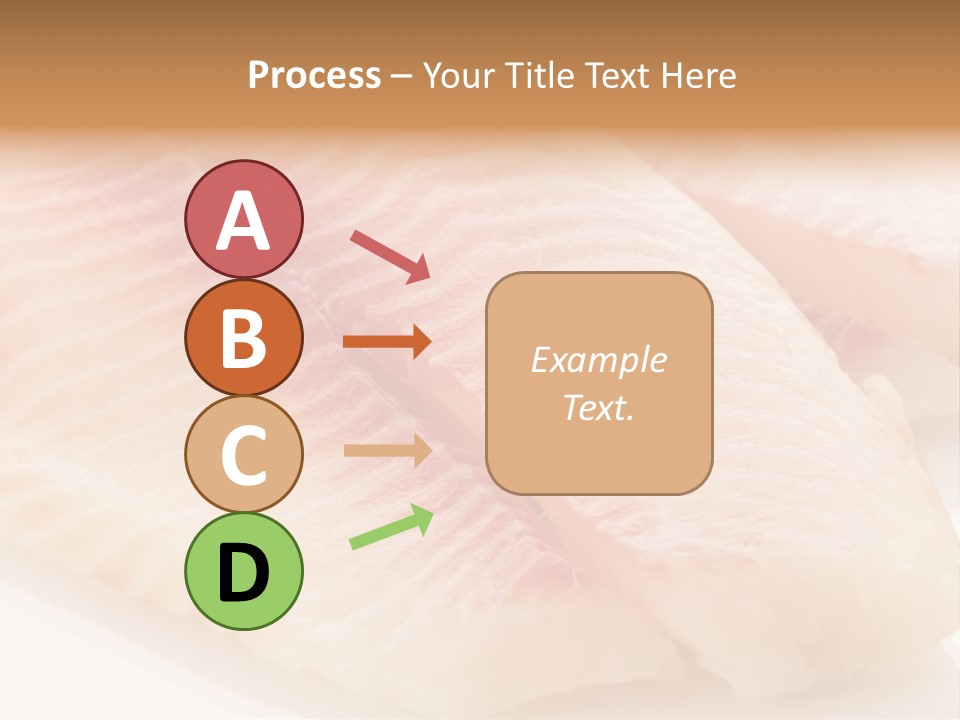 Process – Your Title Text Here

A

B

C

D

Example Text.